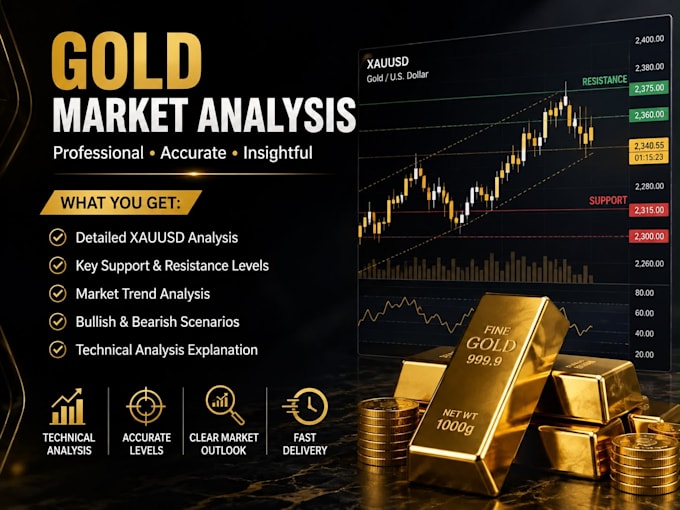 GOLD
MARKET ANALYSIS
Professional • Accurate • Insightful

WHAT YOU GET:
Detailed XAUUSD Analysis
Key Support & Resistance Levels
Market Trend Analysis
Bullish & Bearish Scenarios
Technical Analysis Explanation

TECHNICAL ANALYSIS
ACCURATE LEVELS
CLEAR MARKET OUTLOOK
FAST DELIVERY

XAUUSD
Gold / U.S. Dollar
RESISTANCE
SUPPORT
2,400.00
2,380.00
2,375.00
2,360.00
2,340.55
01:15:23
2,280.00
2,315.00
2,300.00
2,260.00
80.00
60.00
40.00
20.00

FINE
GOLD
999.9
NET WT
1000g